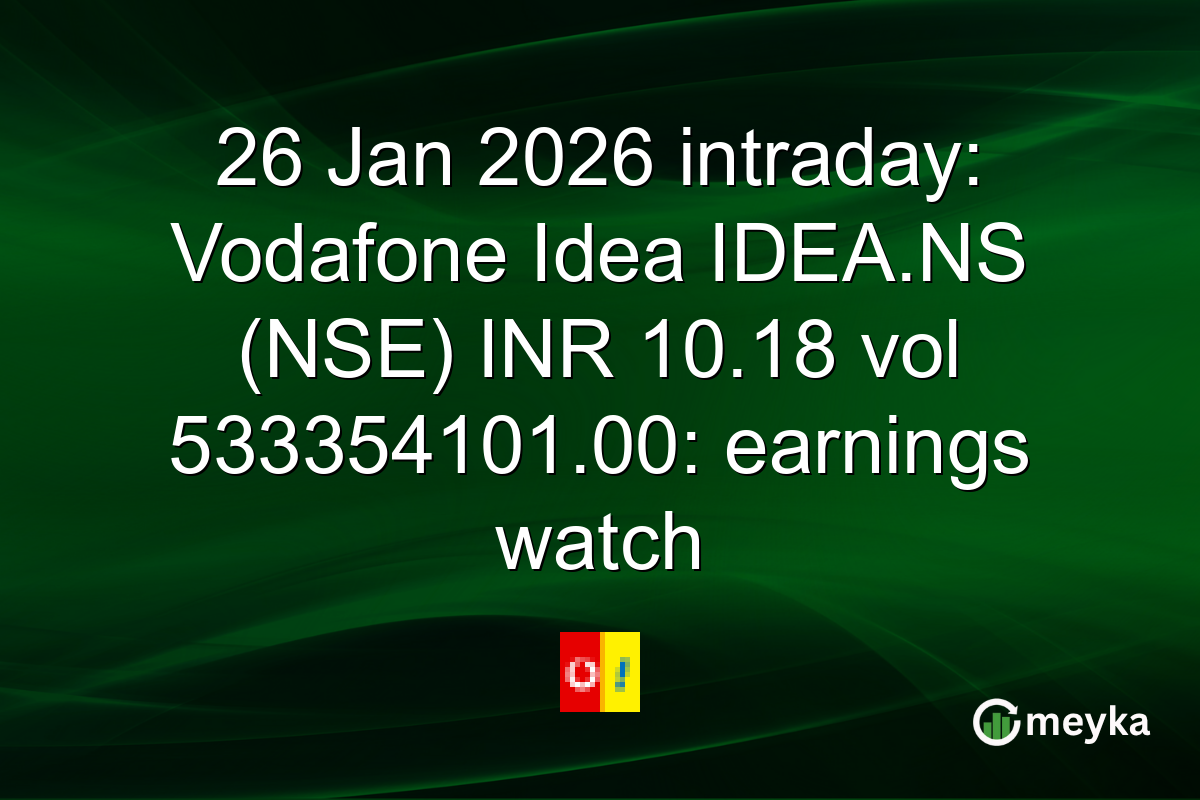 26 Jan 2026 intraday: Vodafone Idea IDEA.NS (NSE) INR 10.18 vol 533354101.00: earnings watch

meyka